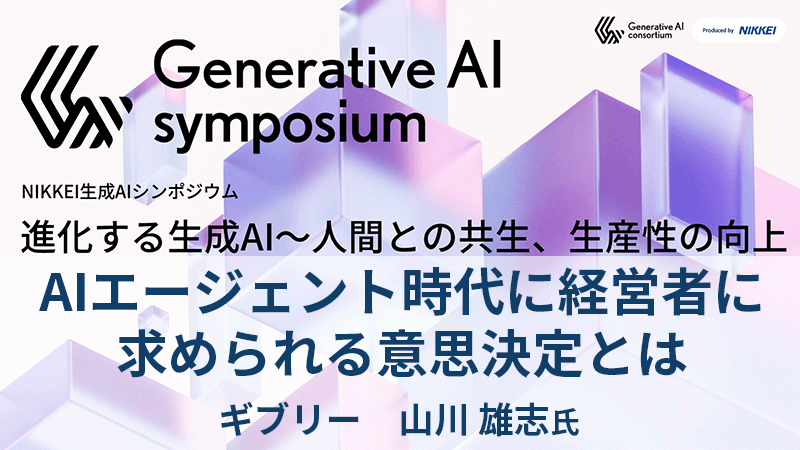 Generative AI consortium

Produced by NIKKEI

Generative AI symposium

NIKKEI生成AIシンポジウム

進化する生成AI～人間との共生、生産性の向上

AIエージェント時代に経営者に求められる意思決定とは

ギブリー　山川 雄志氏